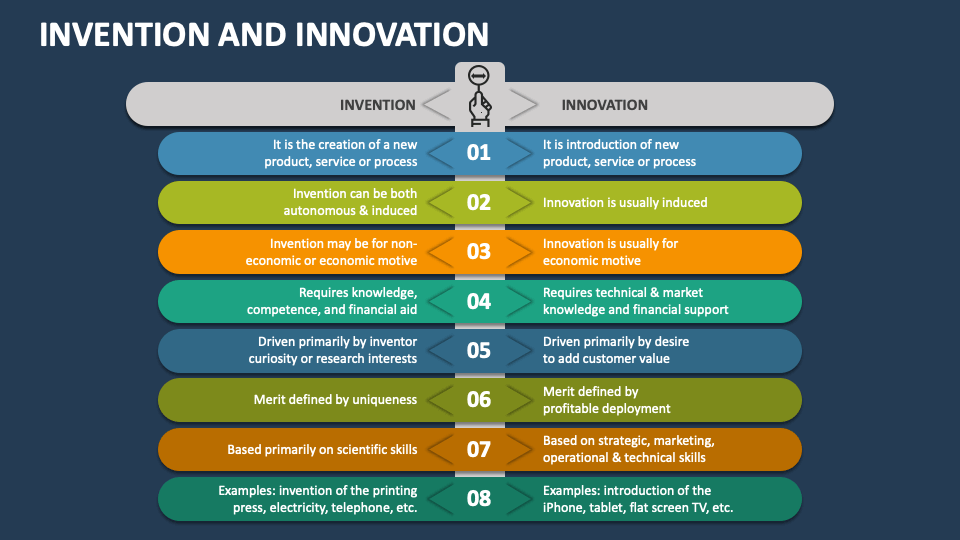 INVENTION AND INNOVATION

| INVENTION | | INNOVATION |
|---|---|---|
| It is the creation of a new product, service or process | 01 | It is introduction of new product, service or process |
| Invention can be both autonomous & induced | 02 | Innovation is usually induced |
| Invention may be for non-economic or economic motive | 03 | Innovation is usually for economic motive |
| Requires knowledge, competence, and financial aid | 04 | Requires technical & market knowledge and financial support |
| Driven primarily by inventor curiosity or research interests | 05 | Driven primarily by desire to add customer value |
| Merit defined by uniqueness | 06 | Merit defined by profitable deployment |
| Based primarily on scientific skills | 07 | Based on strategic, marketing, operational & technical skills |
| Examples: invention of the printing press, electricity, telephone, etc. | 08 | Examples: introduction of the iPhone, tablet, flat screen TV, etc. |